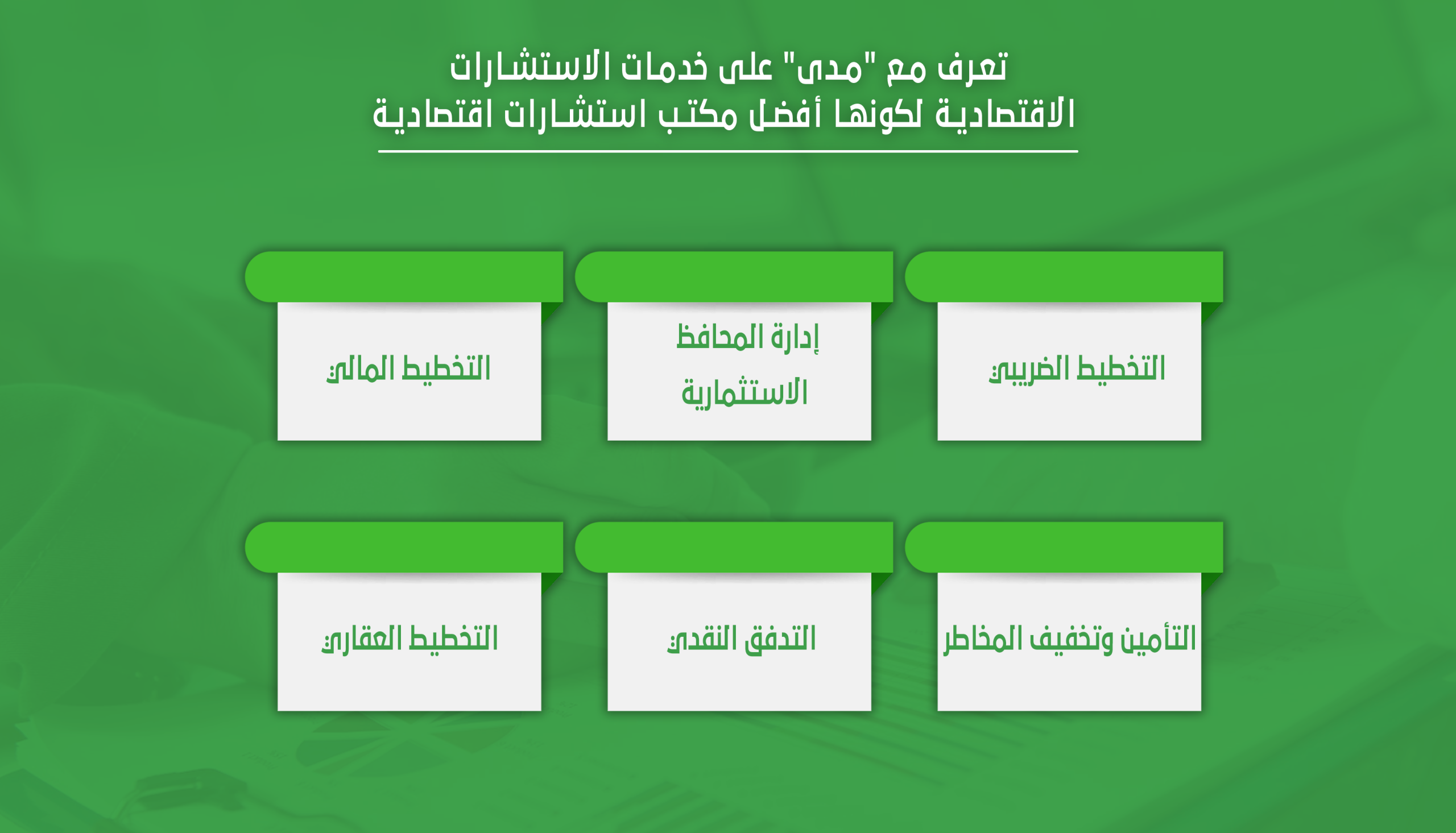 تعرف مع "مدى" على خدمات الاستشارات الاقتصادية لكونها أفضل مكتب استشارات اقتصادية

التخطيط الضريبي

إدارة المحافظ الاستثمارية

التخطيط المالي

التأمين وتخفيف المخاطر

التدفق النقدي

التخطيط العقاري